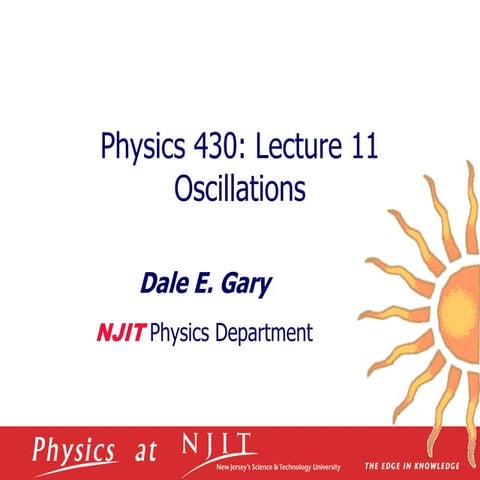 Physics 430: Lecture 11
Oscillations

Dale E. Gary

NJIT Physics Department

Physics at NJIT
New Jersey's Science & Technology University

THE EDGE IN KNOWLEDGE